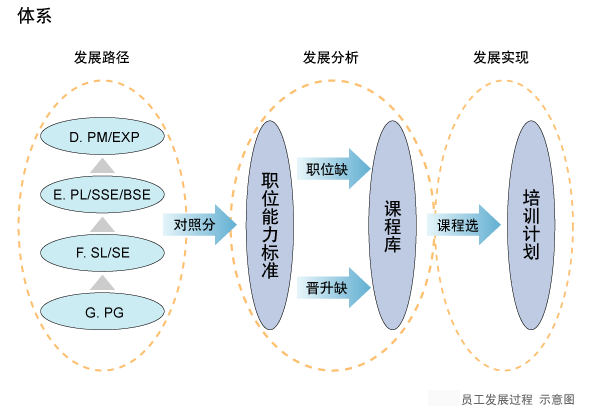 体系

发展路径

D. PM/EXP

E. PL/SSE/BSE

F. SL/SE

G. PG

对照分

发展分析

职位能力标准

职位缺

晋升缺

课程库

课程选

发展实现

培训计划

员工发展过程 示意图